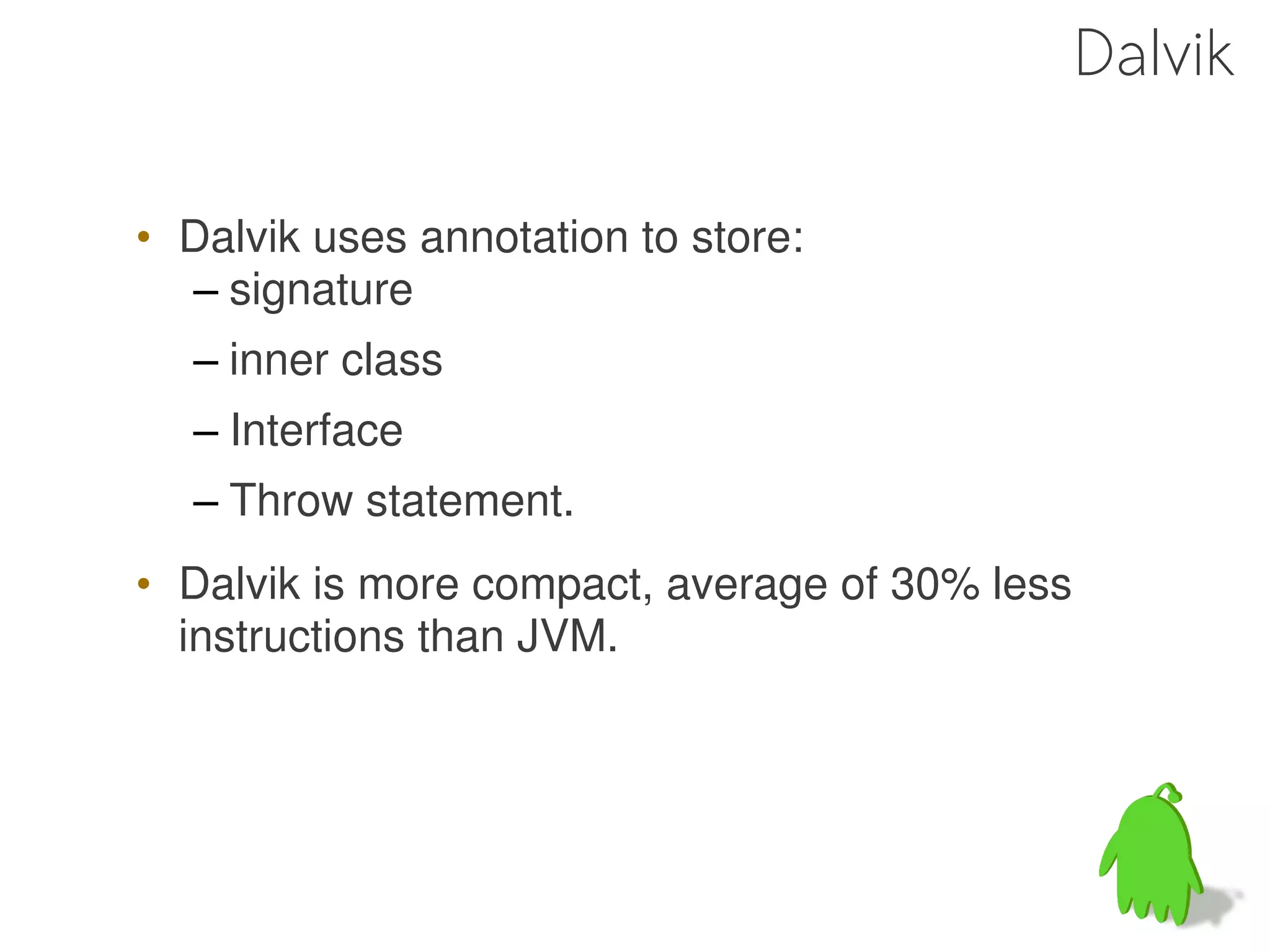 Dalvik

• Dalvik uses annotation to store:
– signature
– inner class
– Interface
– Throw statement.

• Dalvik is more compact, average of 30% less instructions than JVM.